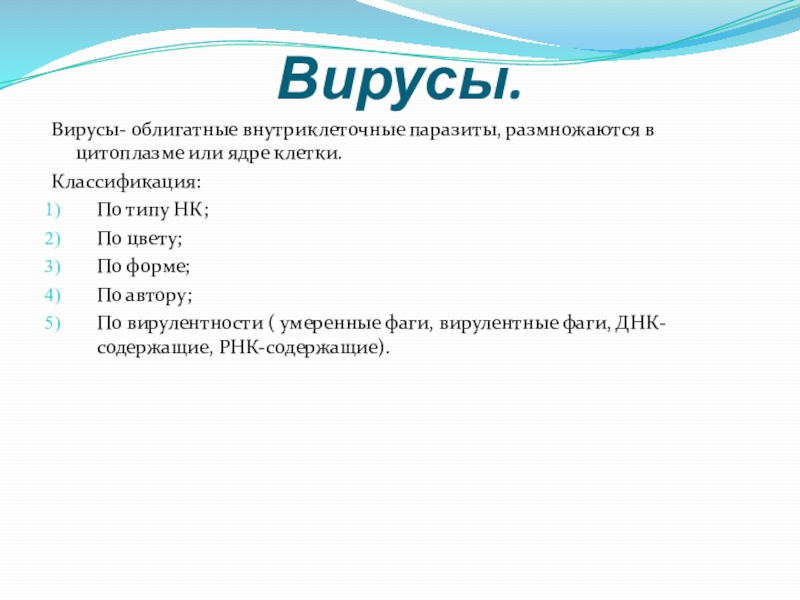 Вирусы.

Вирусы- облигатные внутриклеточные паразиты, размножаются в цитоплазме или ядре клетки.

Классификация:

1) По типу НК;
2) По цвету;
3) По форме;
4) По автору;
5) По вирулентности ( умеренные фаги, вирулентные фаги, ДНК-содержащие, РНК-содержащие).